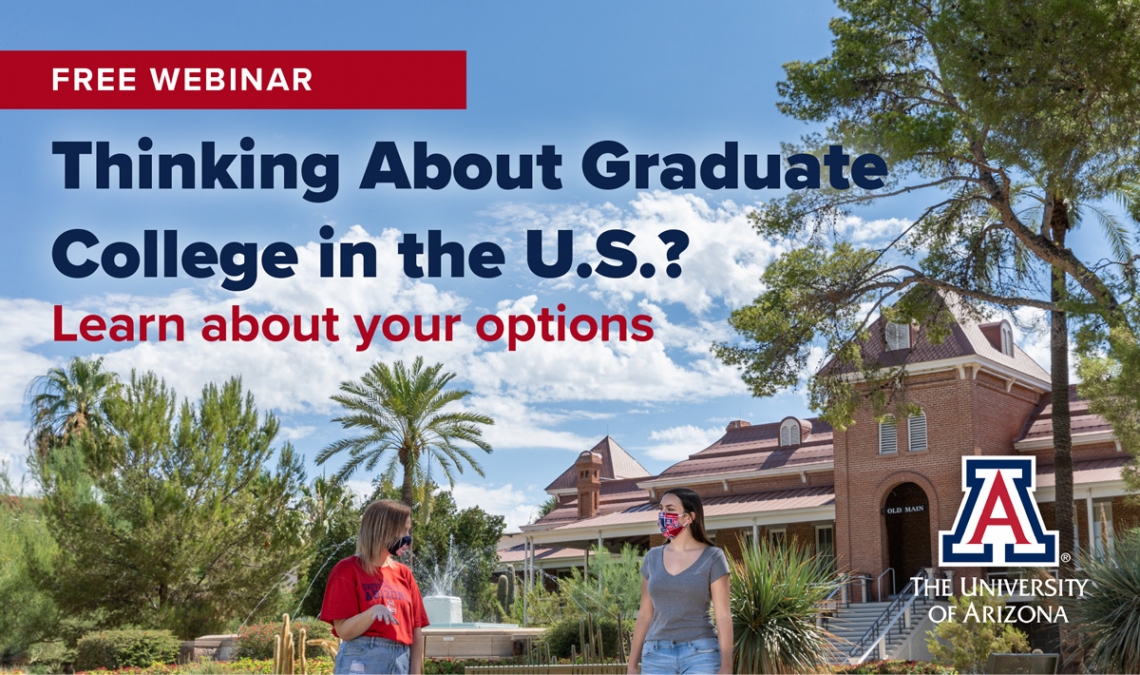 FREE WEBINAR

Thinking About Graduate College in the U.S.?

Learn about your options

OLD MAIN

A

THE UNIVERSITY OF ARIZONA